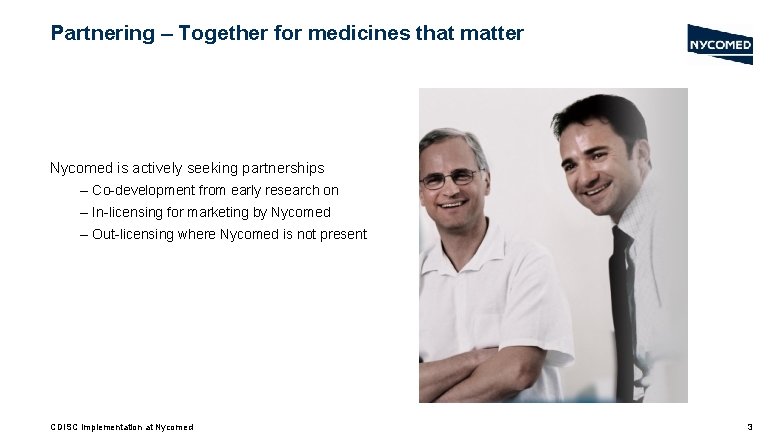 Partnering – Together for medicines that matter

NYCOMED

Nycomed is actively seeking partnerships

– Co-development from early research on

– In-licensing for marketing by Nycomed

– Out-licensing where Nycomed is not present

CDISC Implementation at Nycomed

3